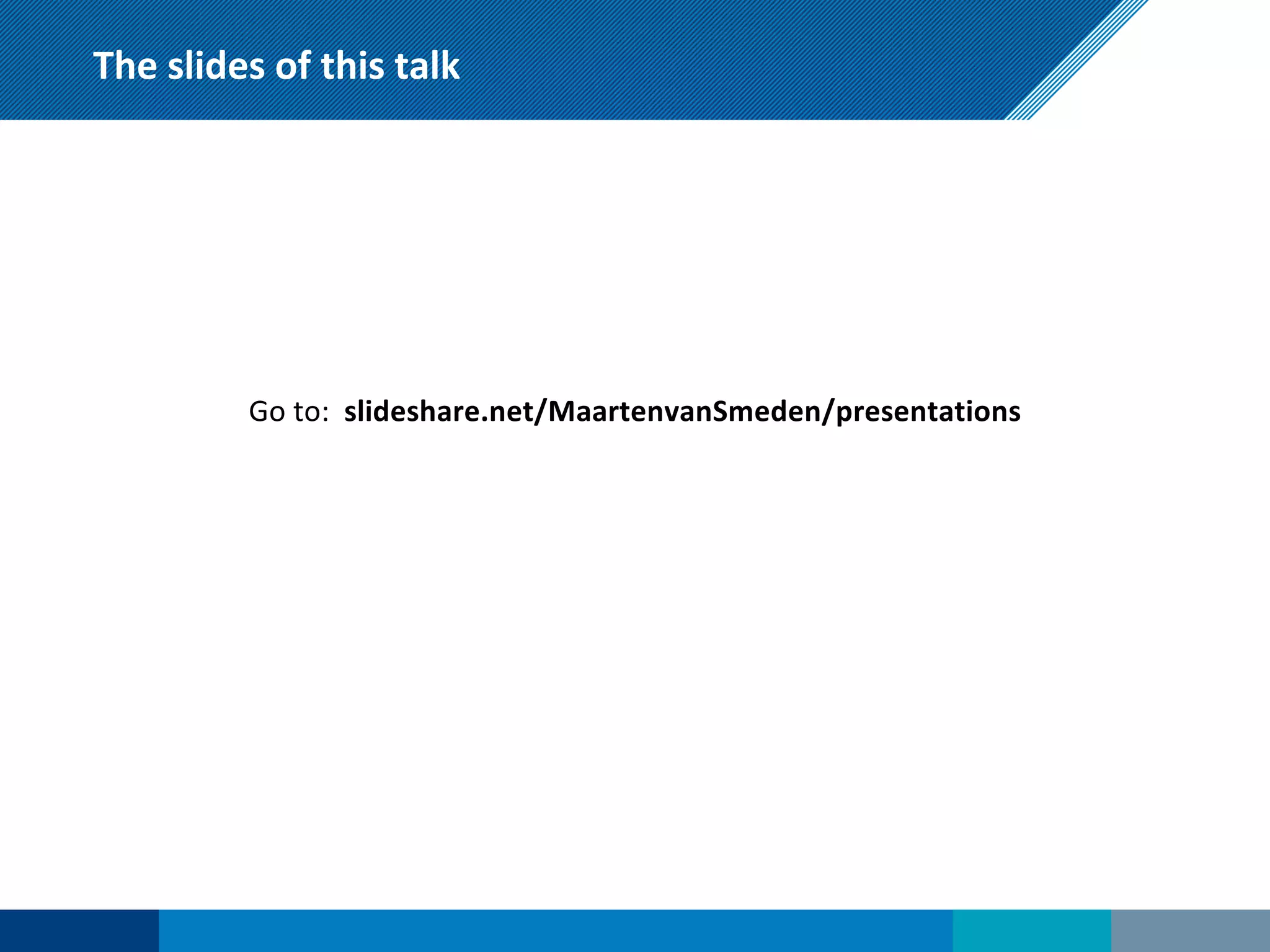 The slides of this talk

Go to: slideshare.net/MaartenvanSmeden/presentations